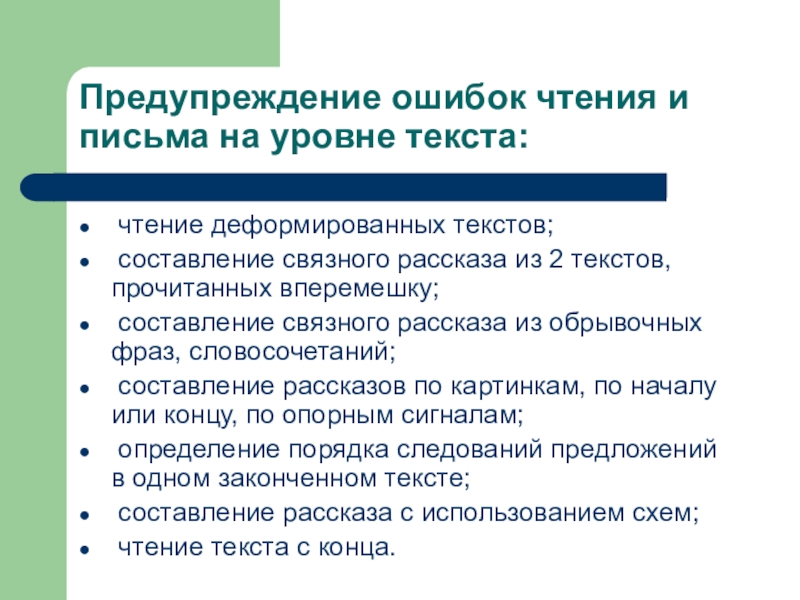 Предупреждение ошибок чтения и письма на уровне текста:

- чтение деформированных текстов;
- составление связного рассказа из 2 текстов, прочитанных вперемешку;
- составление связного рассказа из обрывочных фраз, словосочетаний;
- составление рассказов по картинкам, по началу или концу, по опорным сигналам;
- определение порядка следований предложений в одном законченном тексте;
- составление рассказа с использованием схем;
- чтение текста с конца.